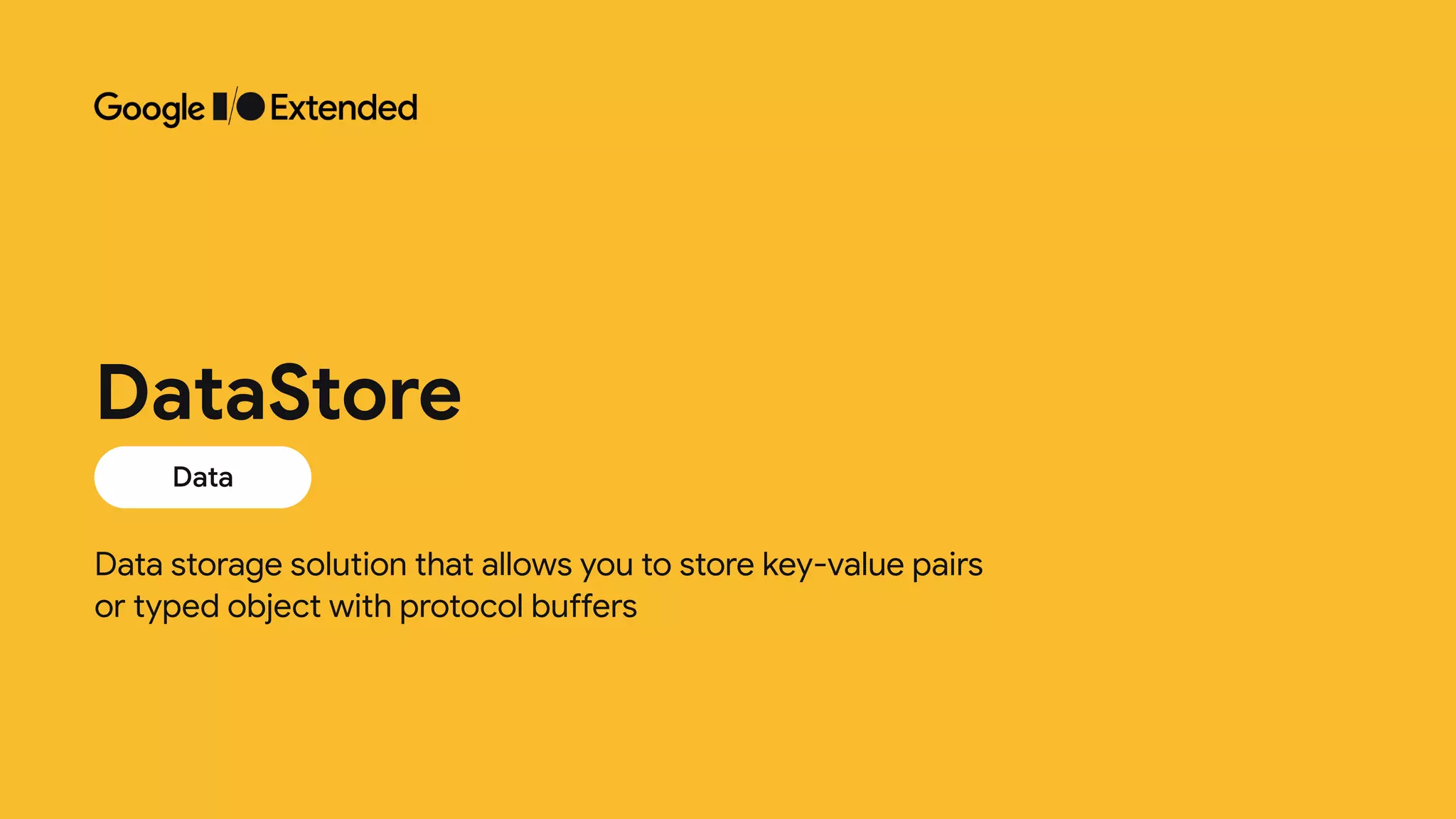 Google I/O Extended

DataStore

Data

Data storage solution that allows you to store key-value pairs or typed object with protocol buffers